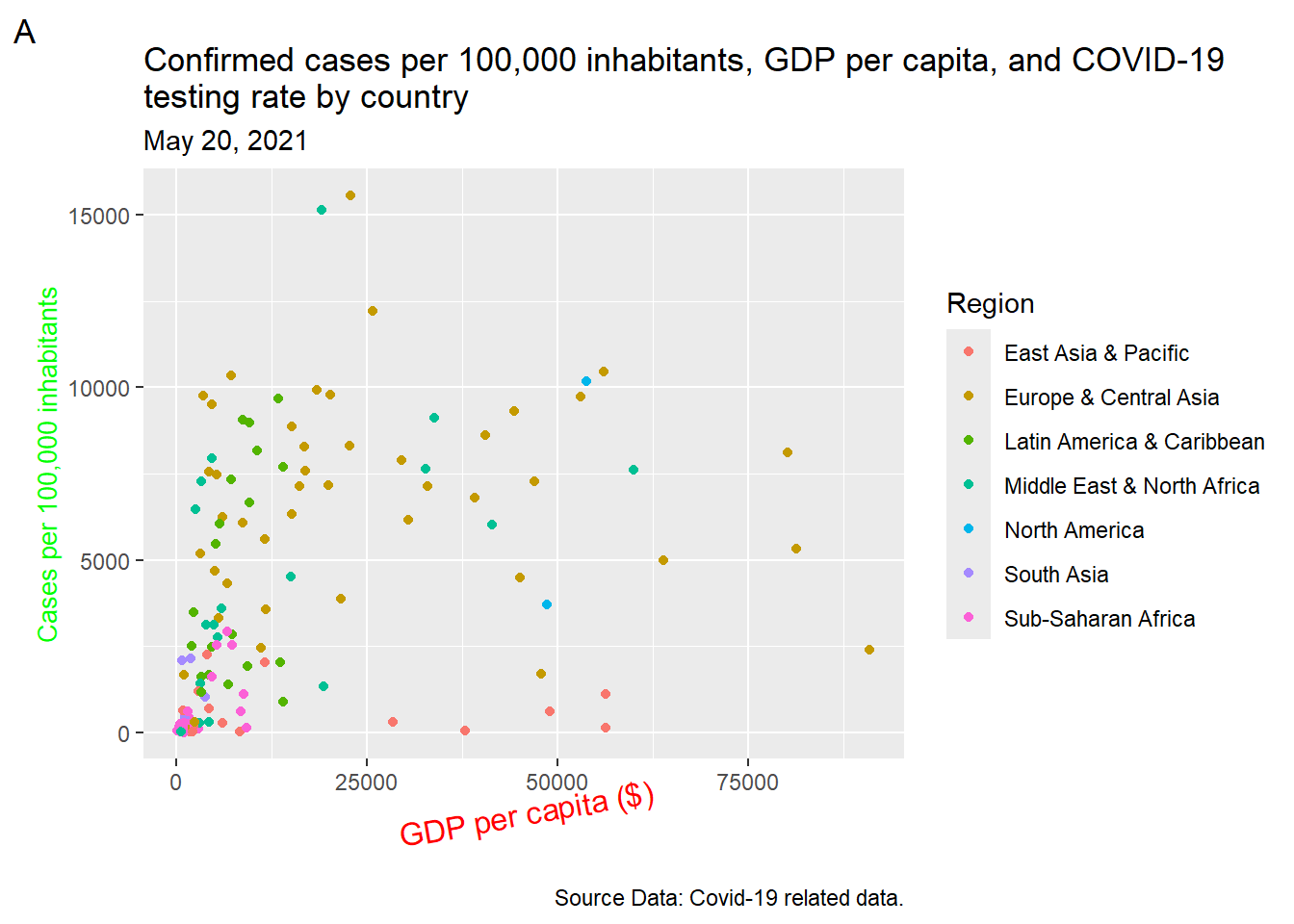 A

Confirmed cases per 100,000 inhabitants, GDP per capita, and COVID-19 testing rate by country

May 20, 2021

Cases per 100,000 inhabitants

15000
10000
5000
0

0
25000
50000
75000

GDP per capita ($)

Region
East Asia & Pacific
Europe & Central Asia
Latin America & Caribbean
Middle East & North Africa
North America
South Asia
Sub-Saharan Africa

Source Data: Covid-19 related data.